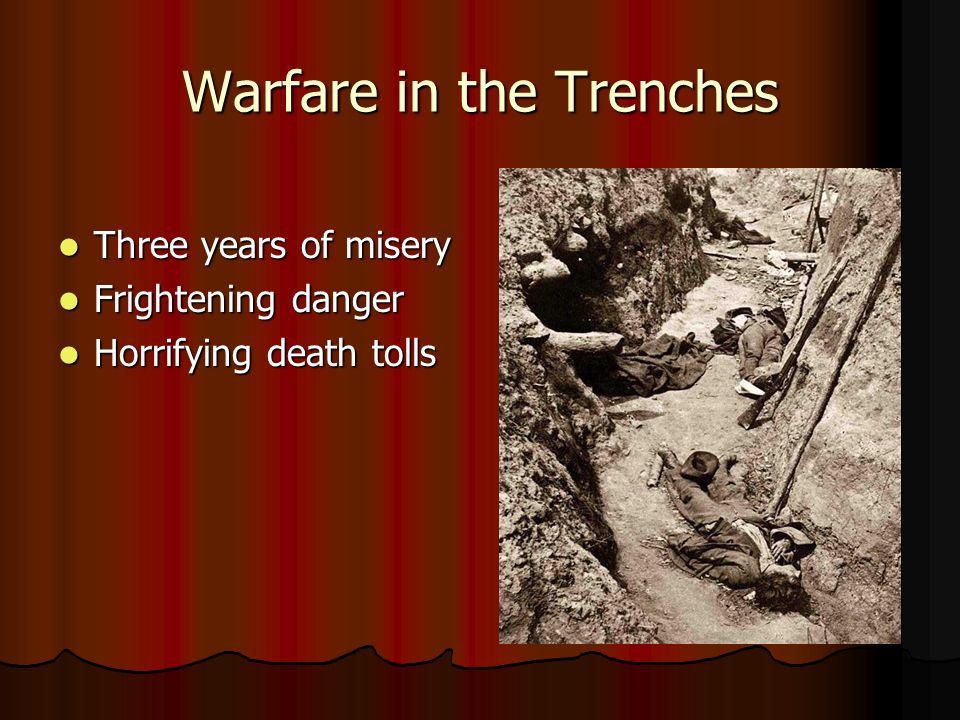 Warfare in the Trenches

- Three years of misery
- Frightening danger
- Horrifying death tolls